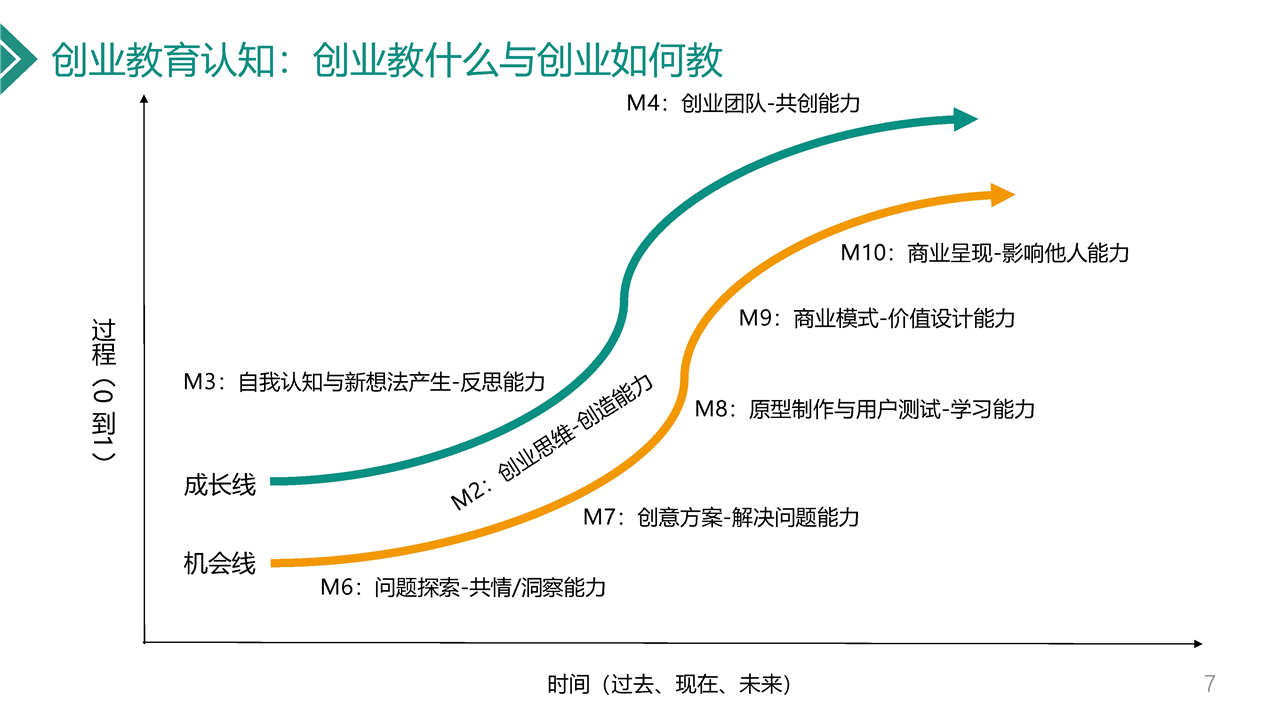 创业教育认知：创业教什么与创业如何教

M4：创业团队-共创能力

M10：商业呈现-影响他人能力

M9：商业模式-价值设计能力

过程（0到1）

M3：自我认知与新想法产生-反思能力

M2：创业思维-创造能力

M8：原型制作与用户测试-学习能力

成长线

M7：创意方案-解决问题能力

机会线

M6：问题探索-共情/洞察能力

时间（过去、现在、未来）

7